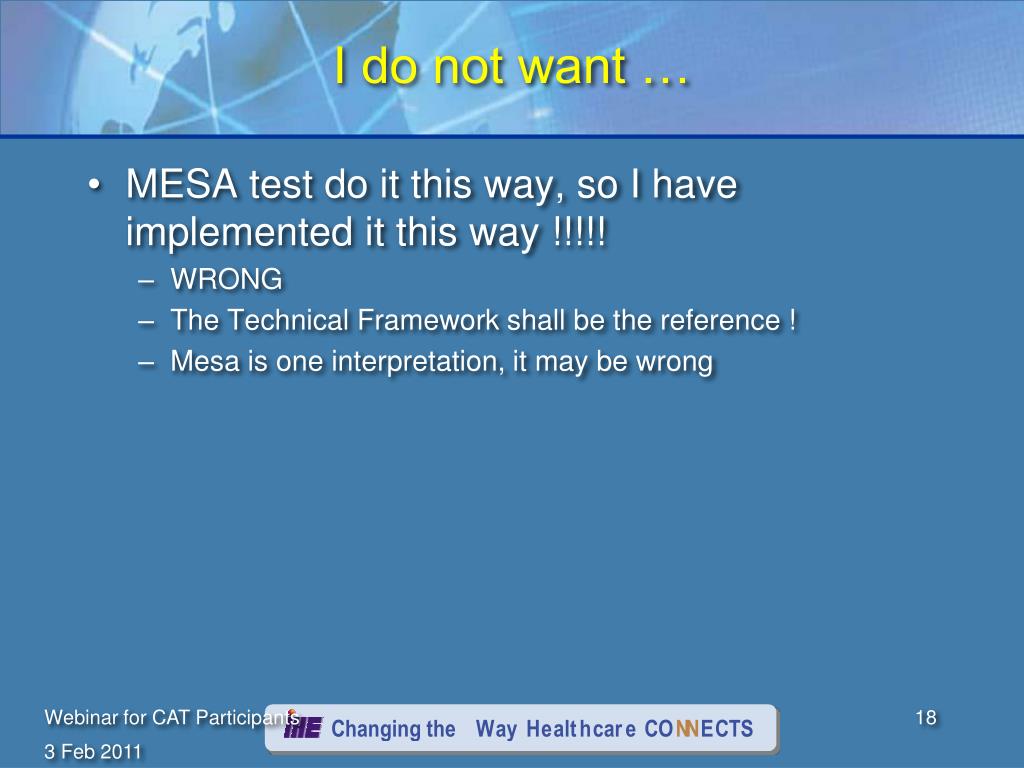 I do not want …

• MESA test do it this way, so I have implemented it this way !!!!!
 – WRONG
 – The Technical Framework shall be the reference !
 – Mesa is one interpretation, it may be wrong

Webinar for CAT Participants

3 Feb 2011

IHE Changing the Way Healthcare CONNECTS

18